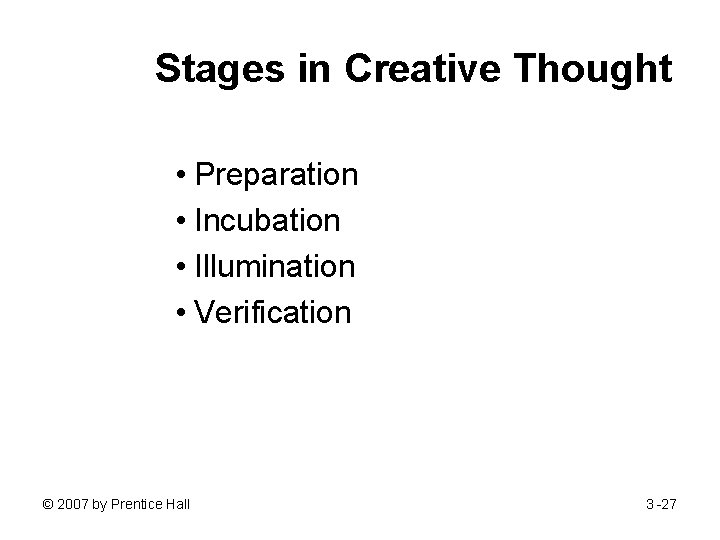 Stages in Creative Thought

• Preparation
• Incubation
• Illumination
• Verification

© 2007 by Prentice Hall

3-27